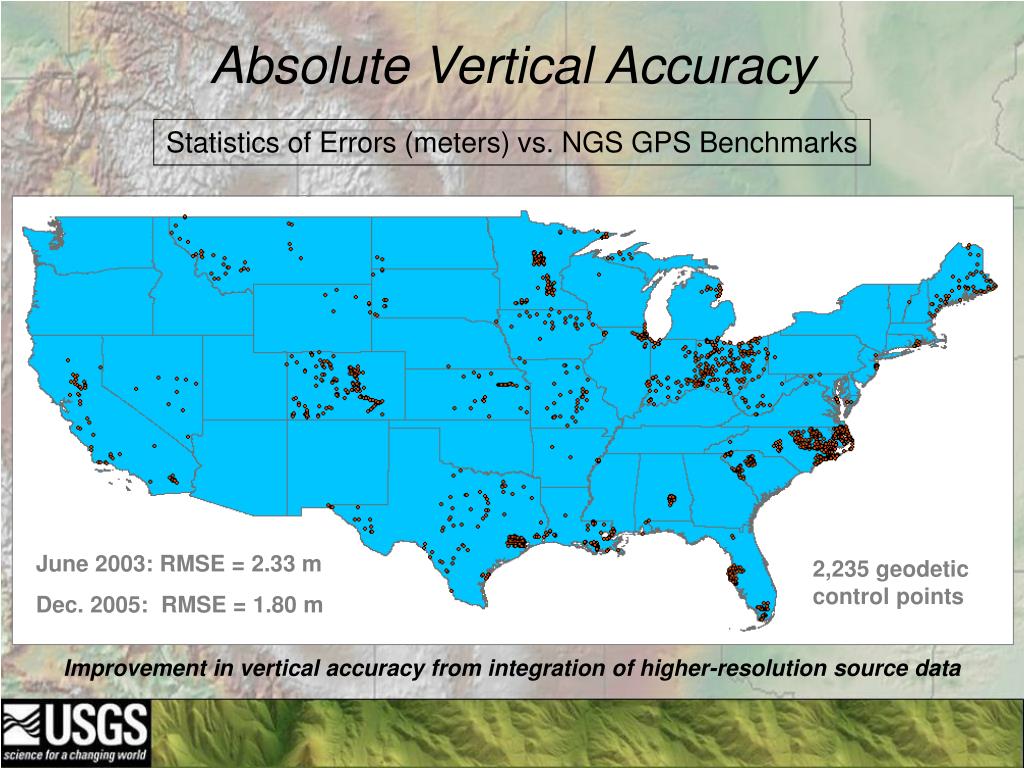 Absolute Vertical Accuracy

Statistics of Errors (meters) vs. NGS GPS Benchmarks

June 2003: RMSE = 2.33 m

Dec. 2005: RMSE = 1.80 m

2,235 geodetic control points

Improvement in vertical accuracy from integration of higher-resolution source data

USGS
science for a changing world